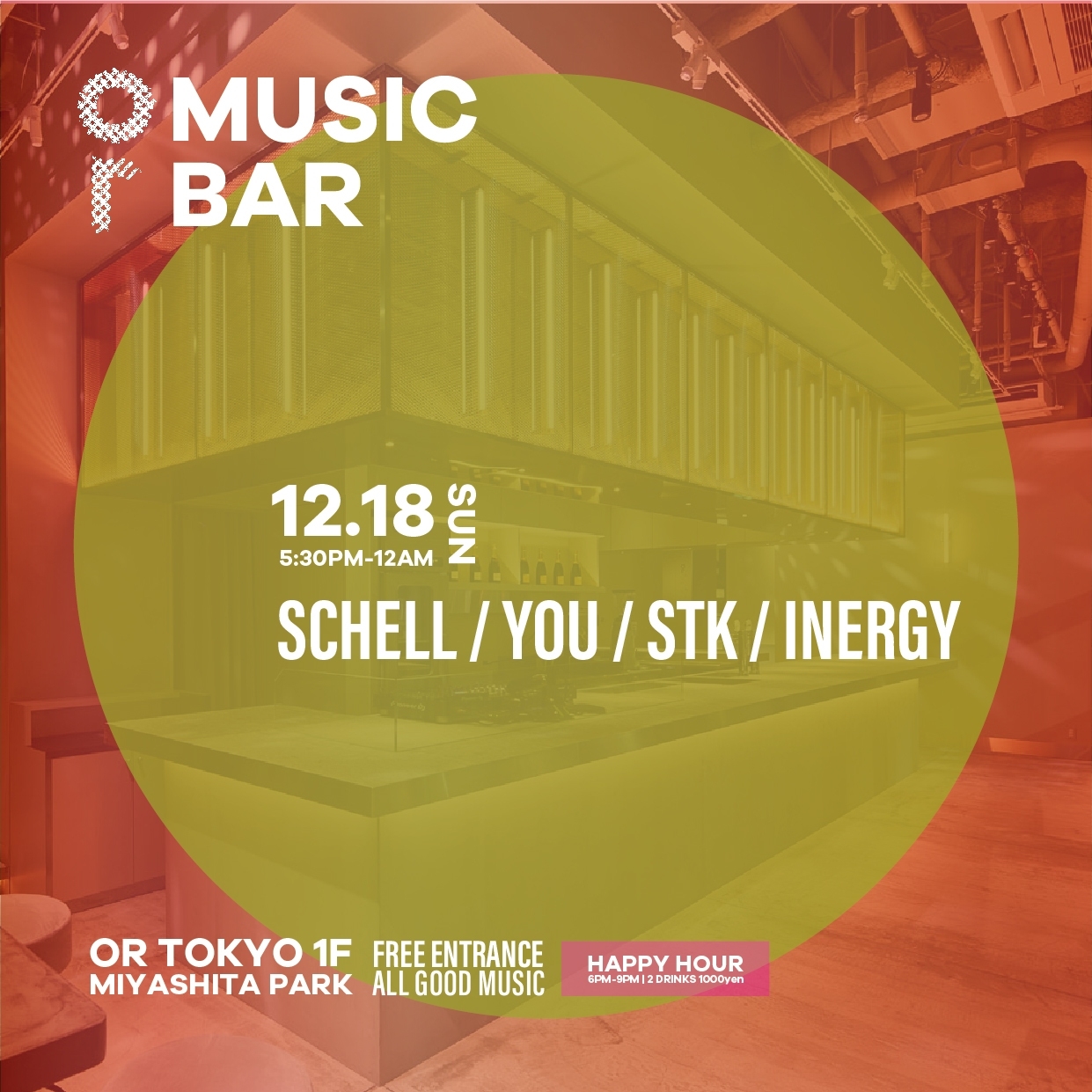 or MUSIC BAR

12.18 SUN
5:30PM-12AM

SCHELL / YOU / STK / INERGY

OR TOKYO 1F
MIYASHITA PARK

FREE ENTRANCE
ALL GOOD MUSIC

HAPPY HOUR
6PM-9PM | 2 DRINKS 1000yen